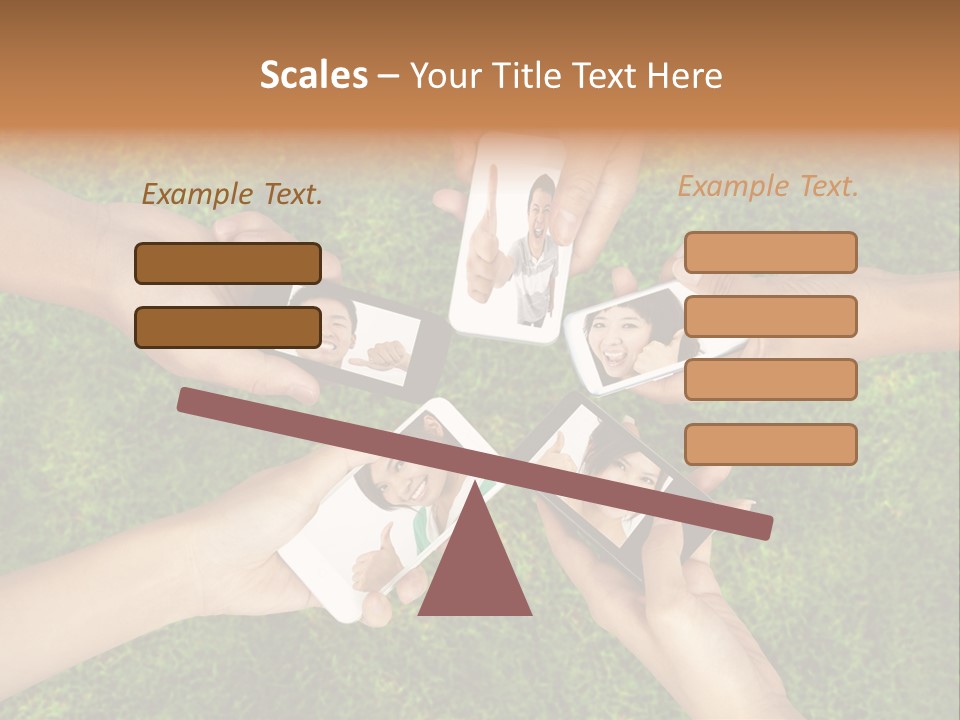 Scales – Your Title Text Here

Example Text.

Example Text.